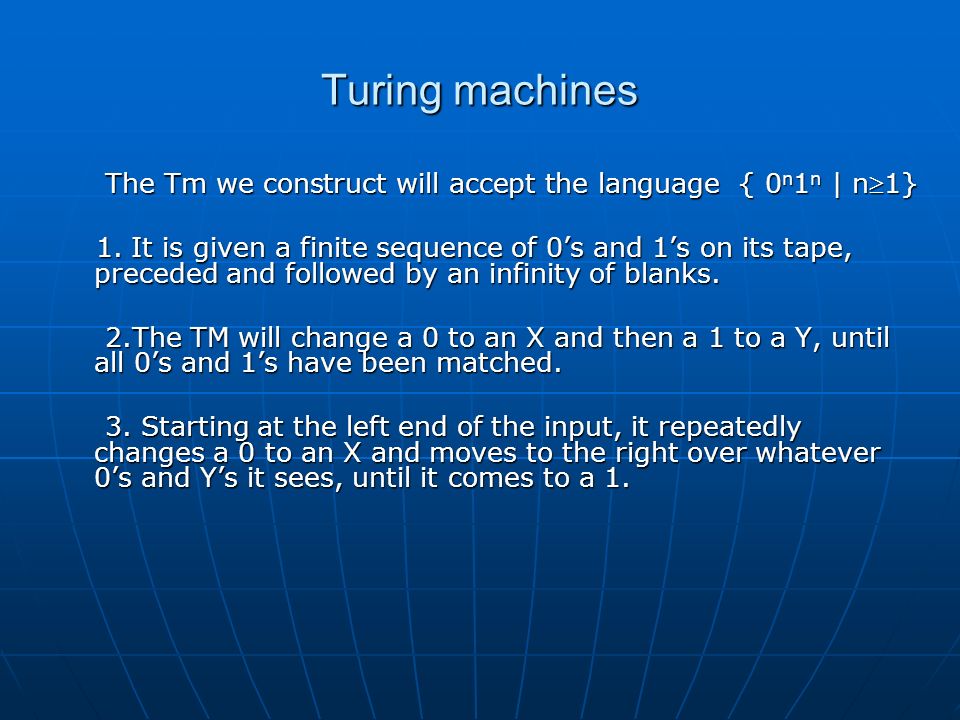 Turing machines

The Tm we construct will accept the language $\{ 0^n1^n \mid n \geq 1\}$

1. It is given a finite sequence of 0’s and 1’s on its tape, preceded and followed by an infinity of blanks.

2.The TM will change a 0 to an X and then a 1 to a Y, until all 0’s and 1’s have been matched.

3. Starting at the left end of the input, it repeatedly changes a 0 to an X and moves to the right over whatever 0’s and Y’s it sees, until it comes to a 1.